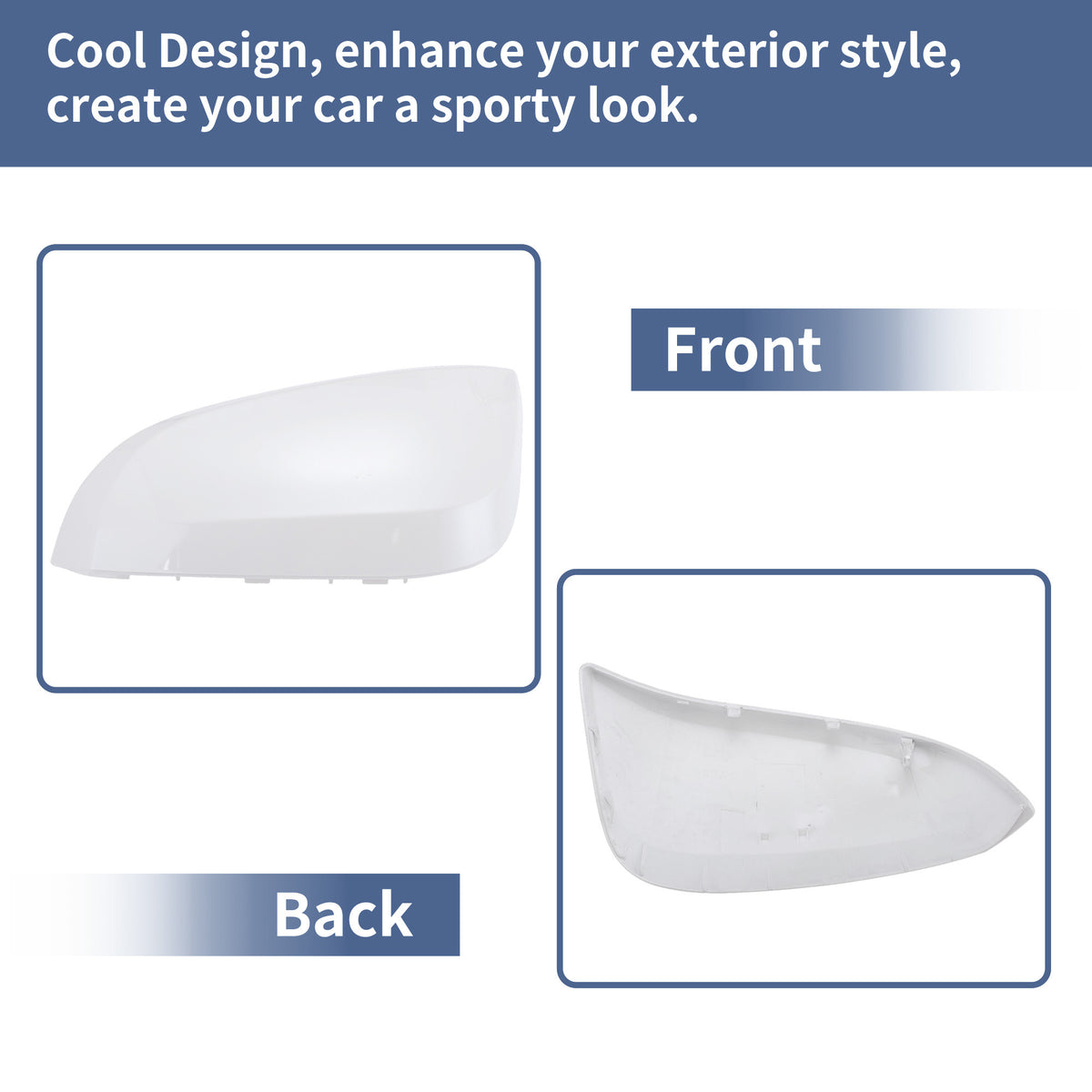 Cool Design, enhance your exterior style, create your car a sporty look.

Front

Back